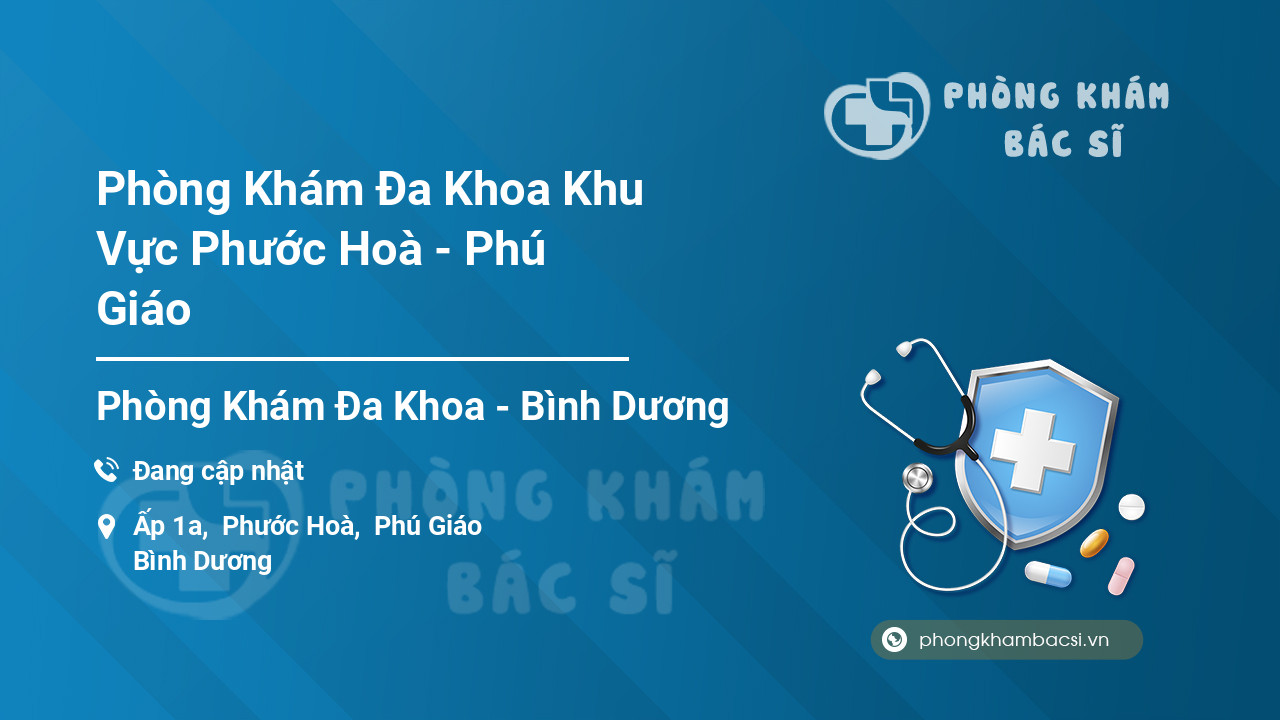 PHÒNG KHÁM BÁC SĨ

Phòng Khám Đa Khoa Khu Vực Phước Hoà - Phú Giáo

Phòng Khám Đa Khoa - Bình Dương

Đang cập nhật

Ấp 1a, Phước Hoà, Phú Giáo Bình Dương

PHÒNG KHÁM BÁC SĨ

phongkhambacsi.vn